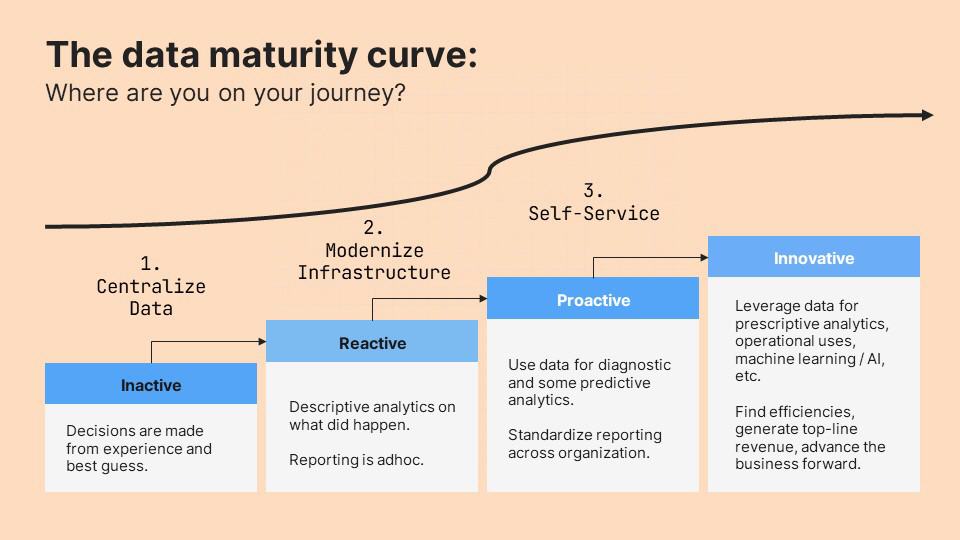 The data maturity curve:
Where are you on your journey?

1.
Centralize
Data

2.
Modernize
Infrastructure

3.
Self-Service

Inactive

Decisions are made from experience and best guess.

Reactive

Descriptive analytics on what did happen.

Reporting is adhoc.

Proactive

Use data for diagnostic and some predictive analytics.

Standardize reporting across organization.

Innovative

Leverage data for prescriptive analytics, operational uses, machine learning / AI, etc.

Find efficiencies, generate top-line revenue, advance the business forward.